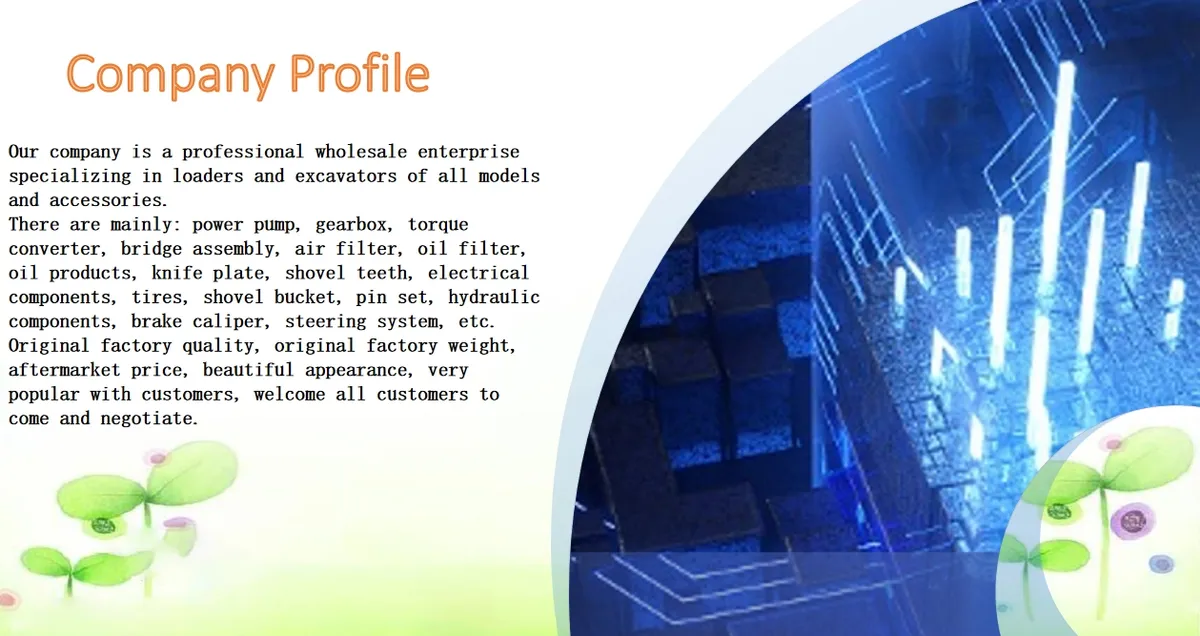 Company Profile

Our company is a professional wholesale enterprise specializing in loaders and excavators of all models and accessories.
There are mainly: power pump, gearbox, torque converter, bridge assembly, air filter, oil filter, oil products, knife plate, shovel teeth, electrical components, tires, shovel bucket, pin set, hydraulic components, brake caliper, steering system, etc.
Original factory quality, original factory weight, aftermarket price, beautiful appearance, very popular with customers, welcome all customers to come and negotiate.